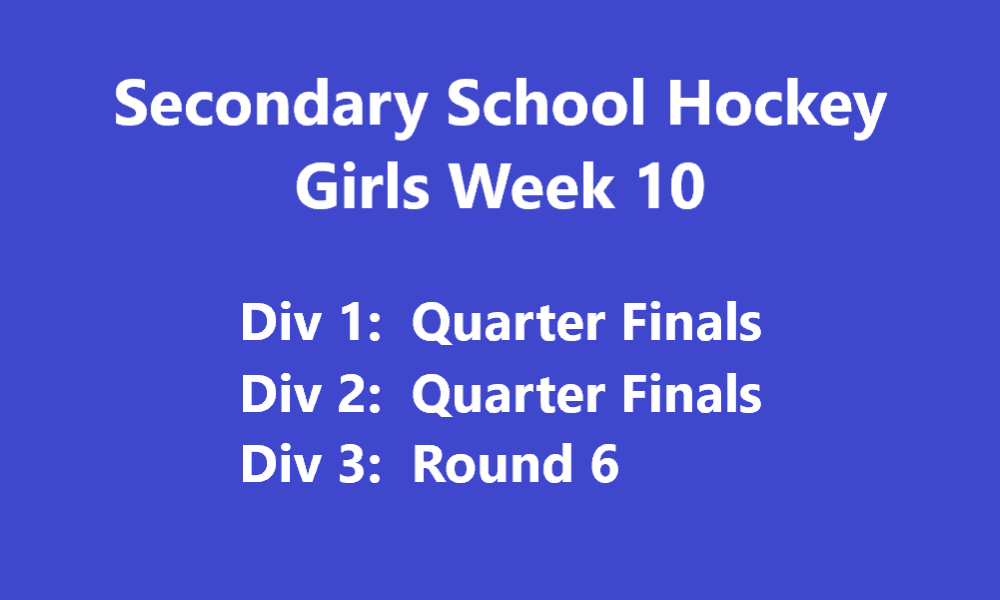 Secondary School Hockey
Girls Week 10

Div 1: Quarter Finals
Div 2: Quarter Finals
Div 3: Round 6